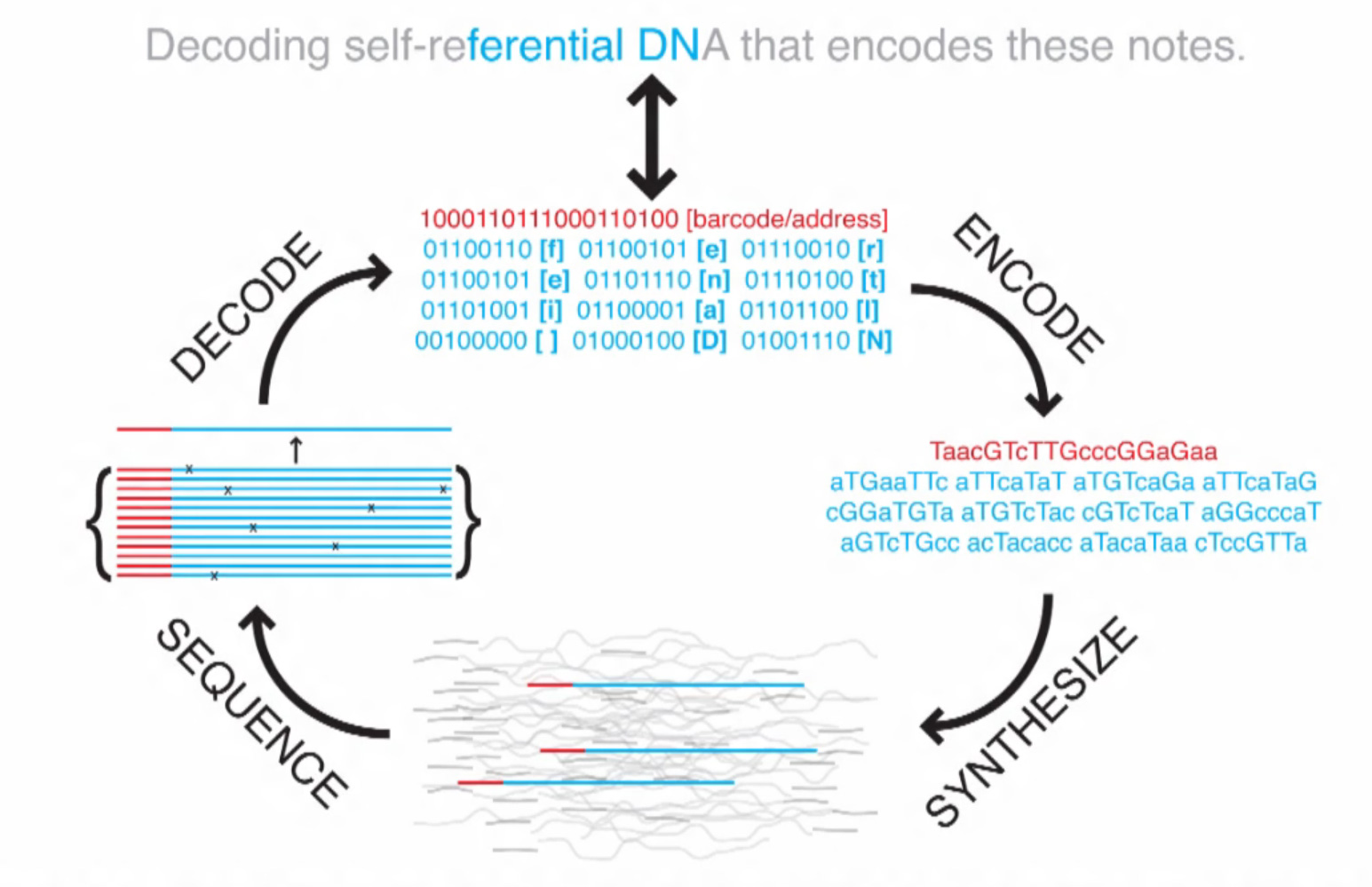 Decoding self-referential DNA that encodes these notes.

1000110111000110100 [barcode/address]
01100110 [f] 01100101 [e] 01110010 [r]
01100101 [e] 01101110 [n] 01110100 [t]
01101001 [i] 01100001 [a] 01101100 [l]
00100000 [ ] 01000100 [D] 01001110 [N]

ENCODE

TaacGTcTTGcccGGaGaa
aTGaaTTc aTTcaTaT aTGTcaGa aTTcaTaG
cGGaTGTa aTGTcTac cGTcTcaT aGGcccaT
aGTcTGcc acTacacc aTacaTaa cTccGTTa

SYNTHESIZE

SEQUENCE

DECODE